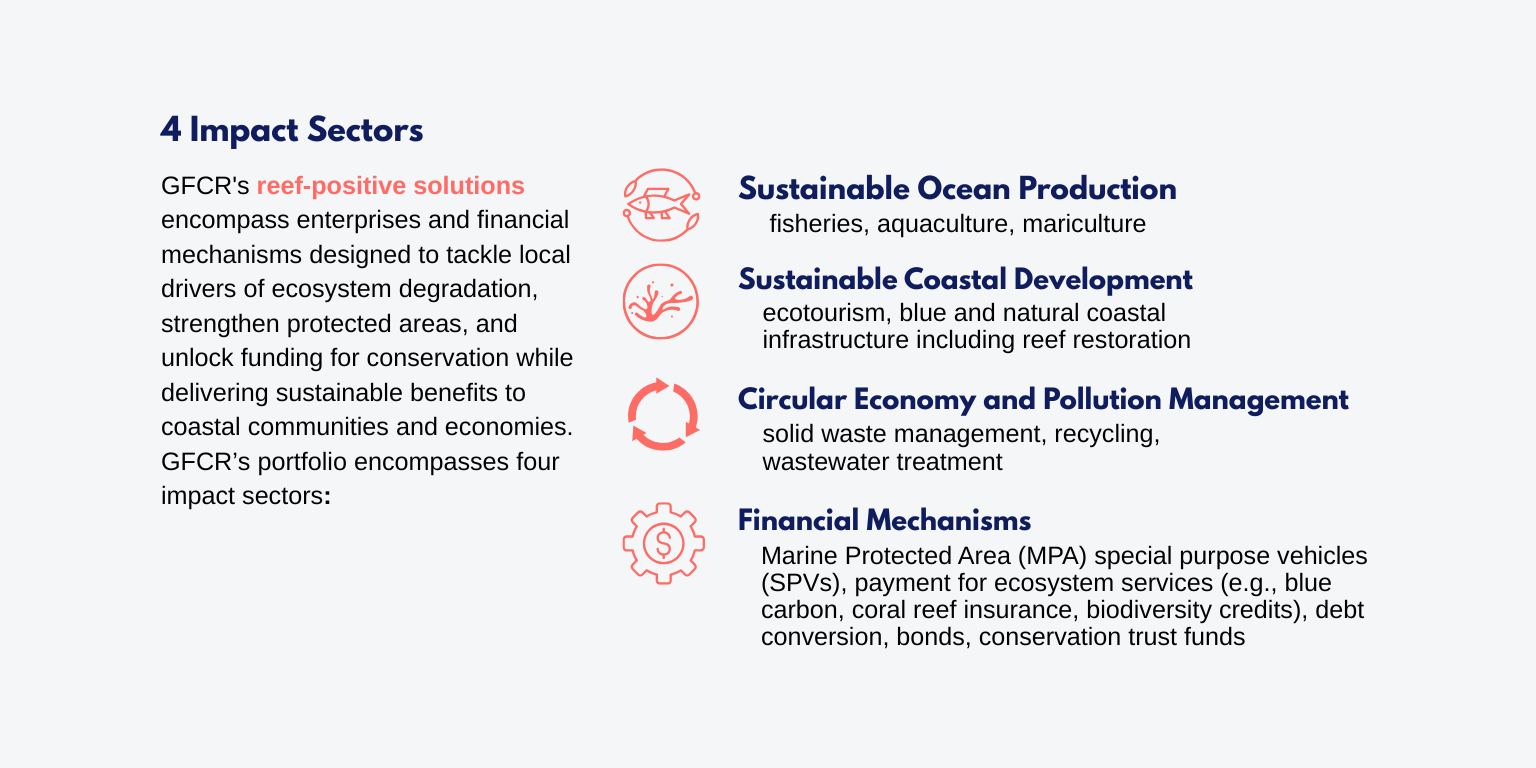 4 Impact Sectors

GFCR's reef-positive solutions encompass enterprises and financial mechanisms designed to tackle local drivers of ecosystem degradation, strengthen protected areas, and unlock funding for conservation while delivering sustainable benefits to coastal communities and economies. GFCR’s portfolio encompasses four impact sectors:

Sustainable Ocean Production
fisheries, aquaculture, mariculture

Sustainable Coastal Development
ecotourism, blue and natural coastal infrastructure including reef restoration

Circular Economy and Pollution Management
solid waste management, recycling, wastewater treatment

Financial Mechanisms
Marine Protected Area (MPA) special purpose vehicles (SPVs), payment for ecosystem services (e.g., blue carbon, coral reef insurance, biodiversity credits), debt conversion, bonds, conservation trust funds